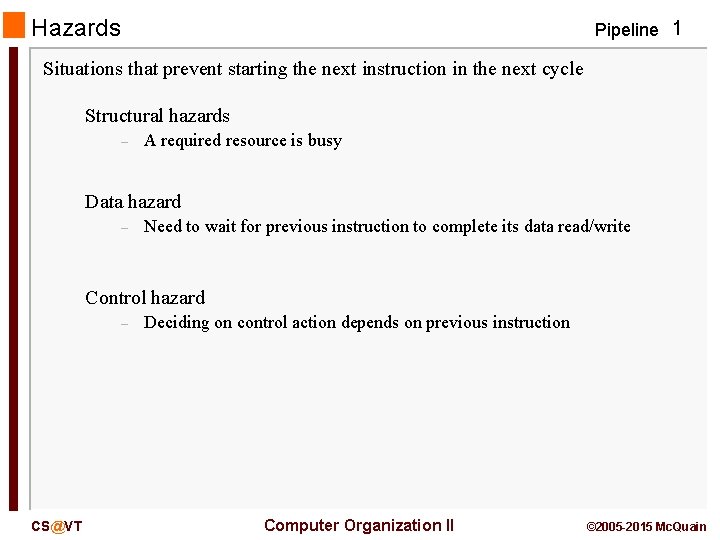 Hazards

Pipeline 1

Situations that prevent starting the next instruction in the next cycle

Structural hazards

– A required resource is busy

Data hazard

– Need to wait for previous instruction to complete its data read/write

Control hazard

– Deciding on control action depends on previous instruction

CS@VT

Computer Organization II

©2005-2015 McQuain